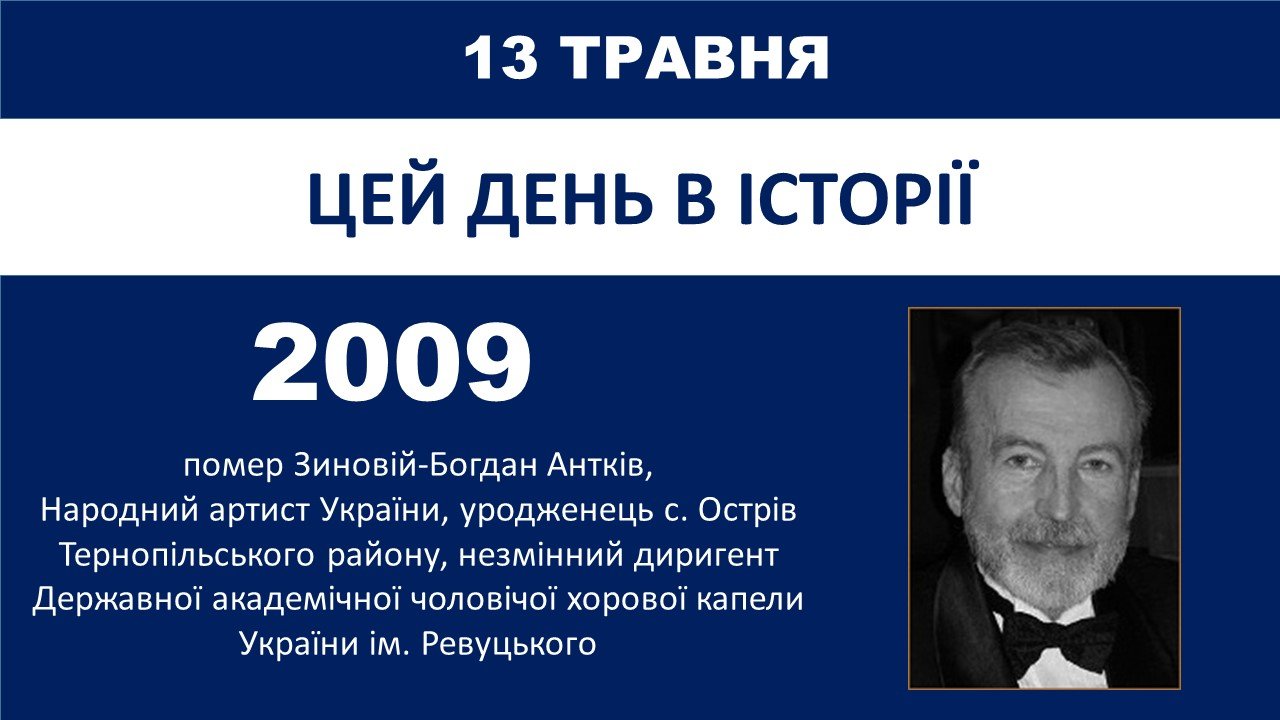 13 ТРАВНЯ

ЦЕЙ ДЕНЬ В ІСТОРІЇ

2009

помер Зиновій-Богдан Антків, Народний артист України, уродженець с. Острів Тернопільського району, незмінний диригент Державної академічної чоловічої хорової капели України ім. Ревуцького